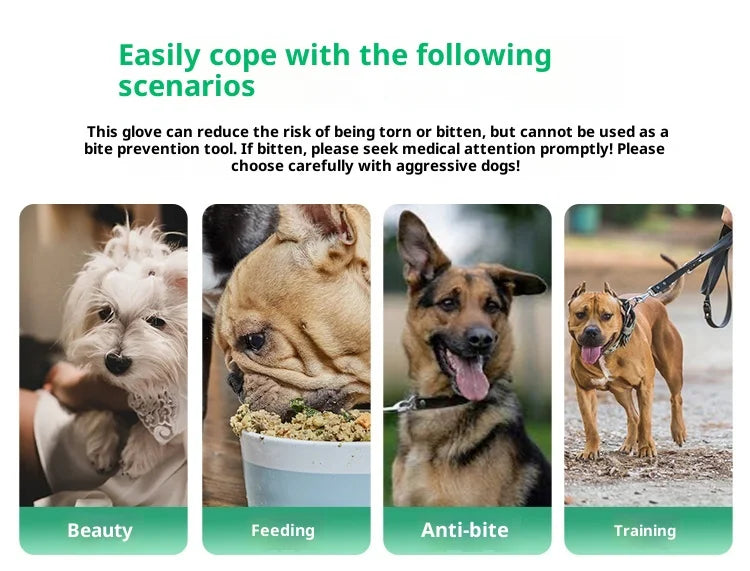 Easily cope with the following scenarios

This glove can reduce the risk of being torn or bitten, but cannot be used as a bite prevention tool. If bitten, please seek medical attention promptly! Please choose carefully with aggressive dogs!

Beauty

Feeding

Anti-bite

Training